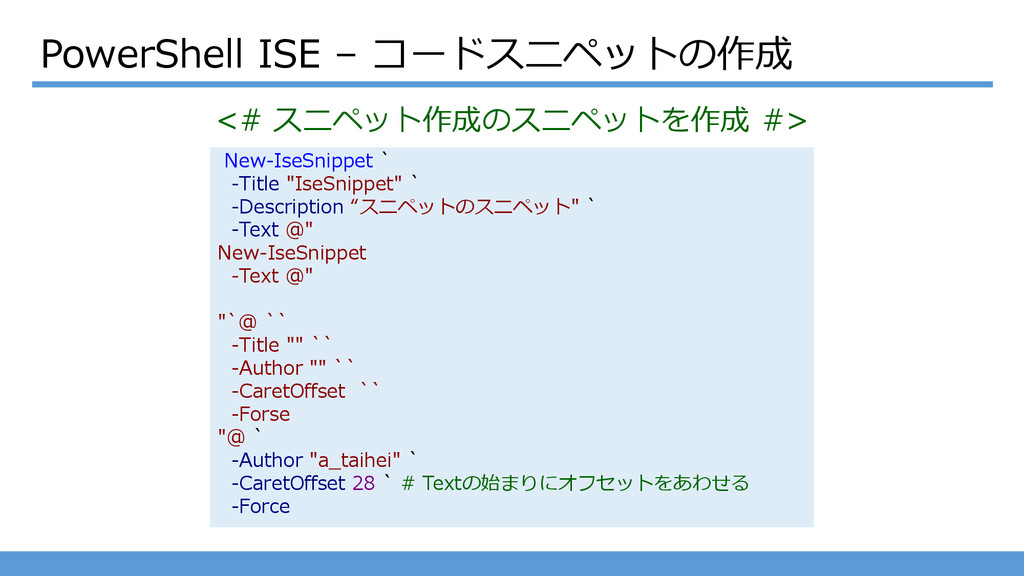 PowerShell ISE – コードスニペットの作成

<# スニペット作成のスニペットを作成 #>

New-IseSnippet `
  -Title "IseSnippet" `
  -Description “スニペットのスニペット" `
  -Text @"
New-IseSnippet
  -Text @"

"`@ ``
  -Title "" ``
  -Author "" ``
  -CaretOffset ``
  -Forse
"@ `
  -Author "a_taihei" `
  -CaretOffset 28 ` # Textの始まりにオフセットをあわせる
  -Force